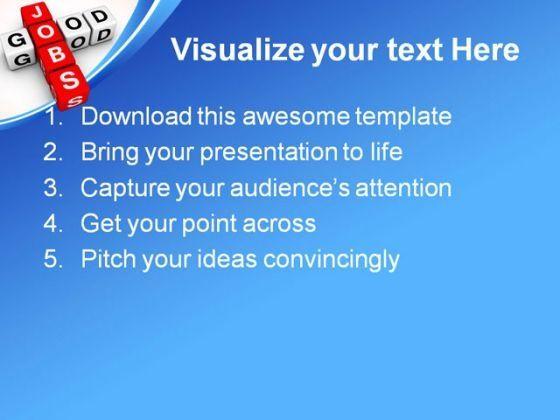 GOOD
JOBS

Visualize your text Here

1. Download this awesome template
2. Bring your presentation to life
3. Capture your audience's attention
4. Get your point across
5. Pitch your ideas convincingly